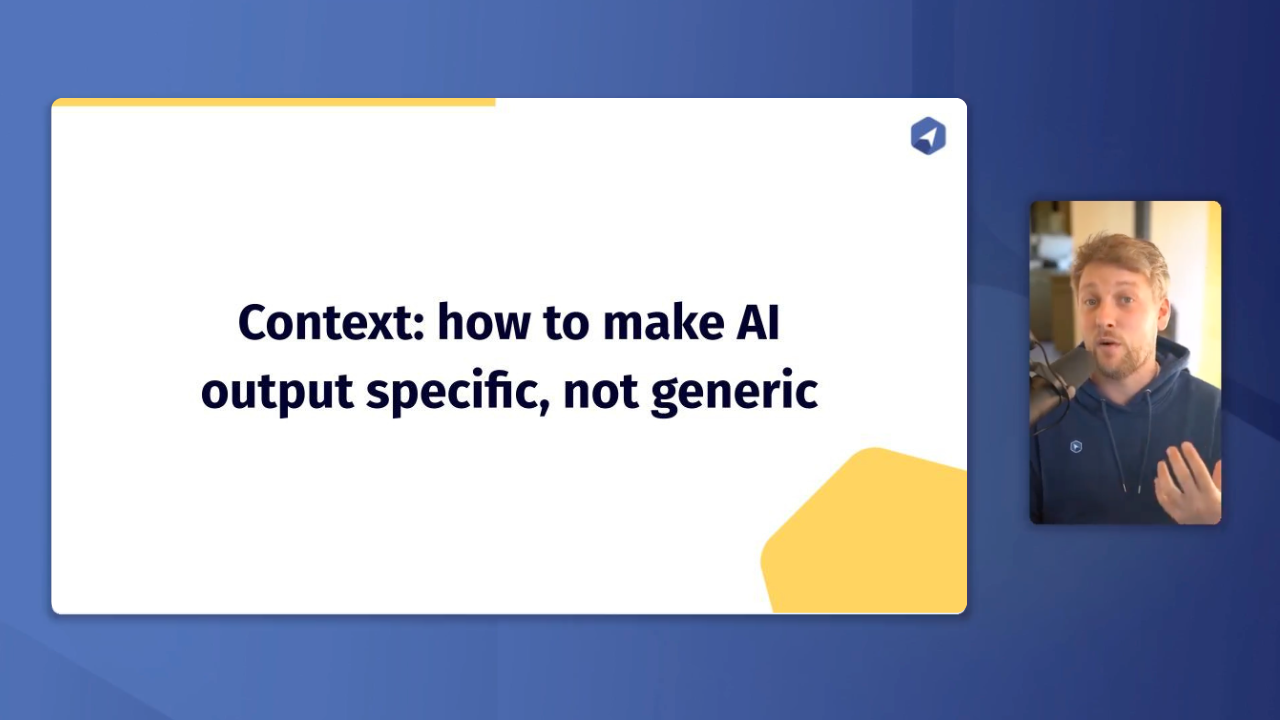 Context: how to make AI output specific, not generic